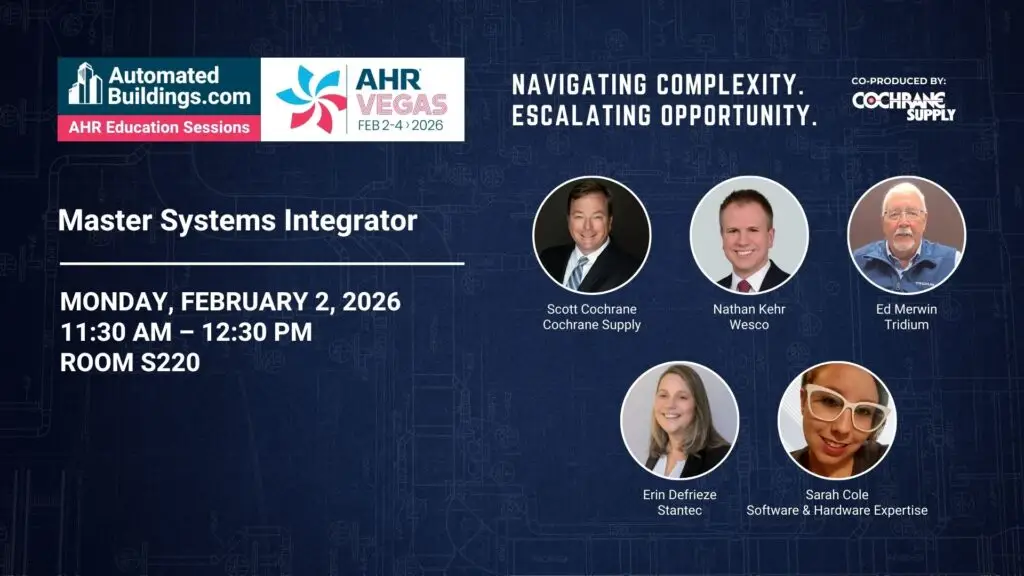 Automated Buildings.com
AHR Education Sessions

AHR VEGAS
FEB 2-4 › 2026

NAVIGATING COMPLEXITY.
ESCALATING OPPORTUNITY.

CO-PRODUCED BY:
COCHRANE SUPPLY

Master Systems Integrator

MONDAY, FEBRUARY 2, 2026
11:30 AM – 12:30 PM
ROOM S220

Scott Cochrane
Cochrane Supply

Nathan Kehr
Wesco

Ed Merwin
Tridium

Erin Defrieze
Stantec

Sarah Cole
Software & Hardware Expertise